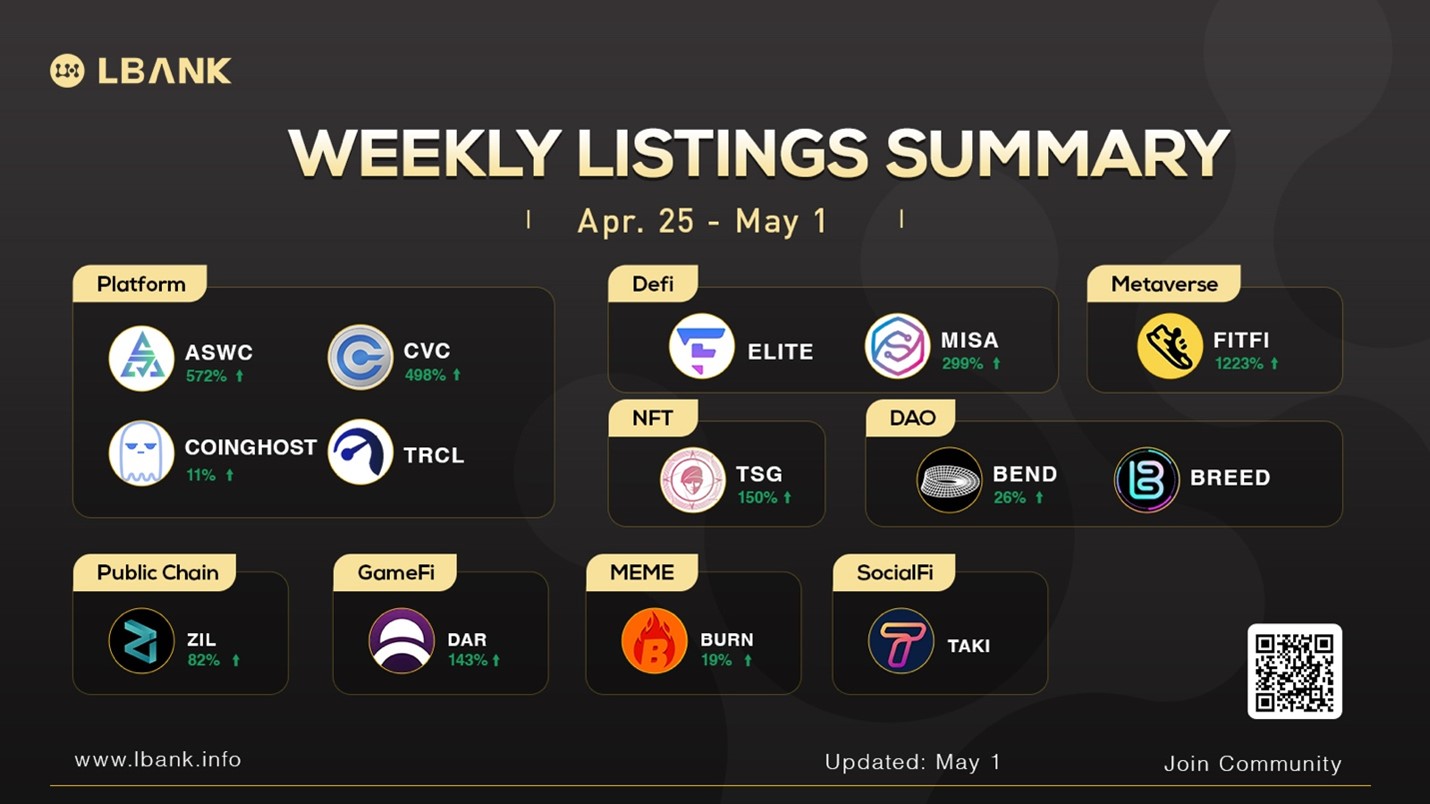 LBANK

WEEKLY LISTINGS SUMMARY

Apr. 25 - May 1

Platform

ASWC
572% ↑

CVC
498% ↑

COINGHOST
11% ↑

TRCL

Defi

ELITE

MISA
299% ↑

Metaverse

FITFI
1223% ↑

NFT

TSG
150% ↑

DAO

BEND
26% ↑

BREED

Public Chain

ZIL
82% ↑

GameFi

DAR
143% ↑

MEME

BURN
19% ↑

SocialFi

TAKI

www.lbank.info

Updated: May 1

Join Community